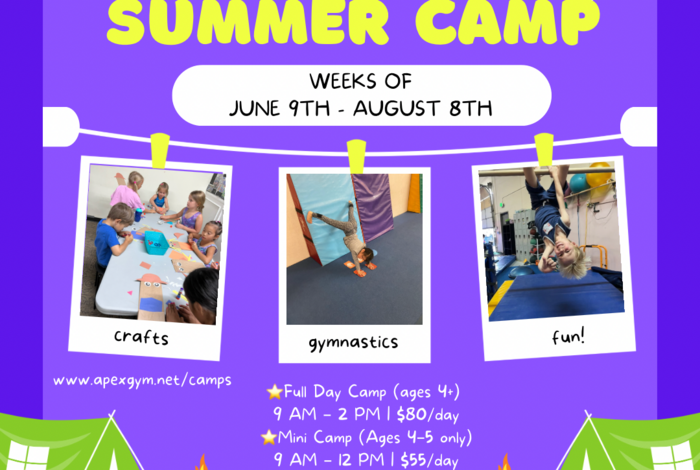 SUMMER CAMP

WEEKS OF
JUNE 9TH - AUGUST 8TH

crafts

gymnastics

fun!

www.apexgym.net/camps

⭐Full Day Camp (ages 4+)
9 AM - 2 PM | $80/day
⭐Mini Camp (Ages 4-5 only)
9 AM - 12 PM | $55/day